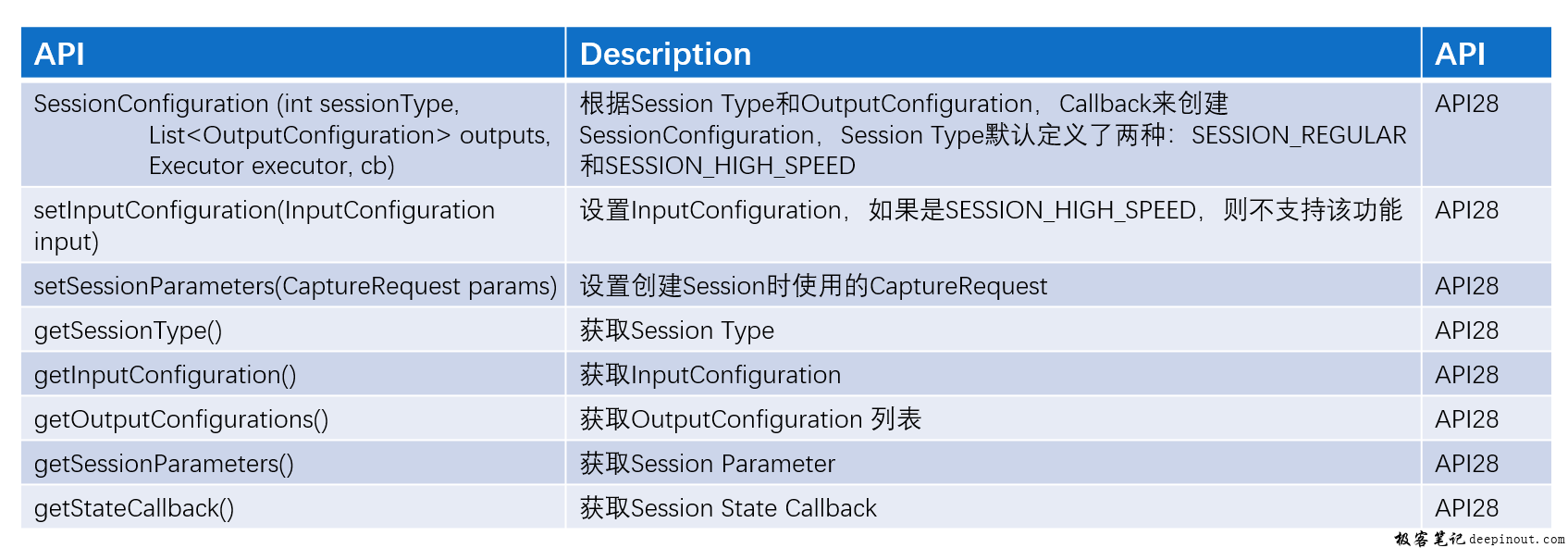 | API | Description | API |
|---|---|---|
| SessionConfiguration (int sessionType, List<OutputConfiguration> outputs, Executor executor, cb) | 根据Session Type和OutputConfiguration，Callback来创建SessionConfiguration，Session Type默认定义了两种：SESSION_REGULAR和SESSION_HIGH_SPEED | API28 |
| setInputConfiguration(InputConfiguration input) | 设置InputConfiguration，如果是SESSION_HIGH_SPEED，则不支持该功能 | API28 |
| setSessionParameters(CaptureRequest params) | 设置创建Session时使用的CaptureRequest | API28 |
| getSessionType() | 获取Session Type | API28 |
| getInputConfiguration() | 获取InputConfiguration | API28 |
| getOutputConfigurations() | 获取OutputConfiguration 列表 | API28 |
| getSessionParameters() | 获取Session Parameter | API28 |
| getStateCallback() | 获取Session State Callback | API28 |

极客笔记 deepinout.com